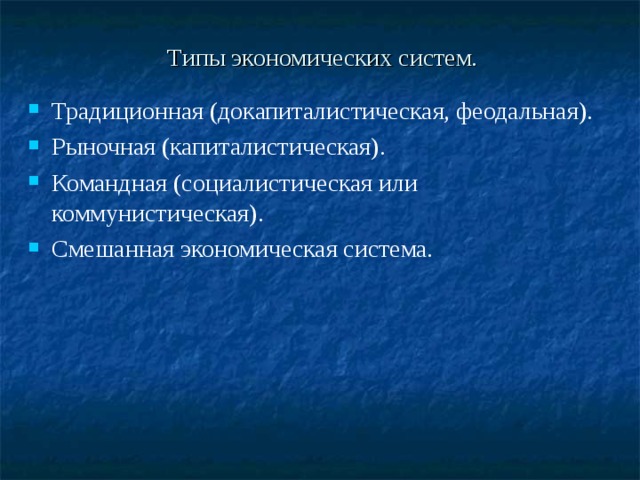 Типы экономических систем.

- Традиционная (докапиталистическая, феодальная).
- Рыночная (капиталистическая).
- Командная (социалистическая или коммунистическая).
- Смешанная экономическая система.